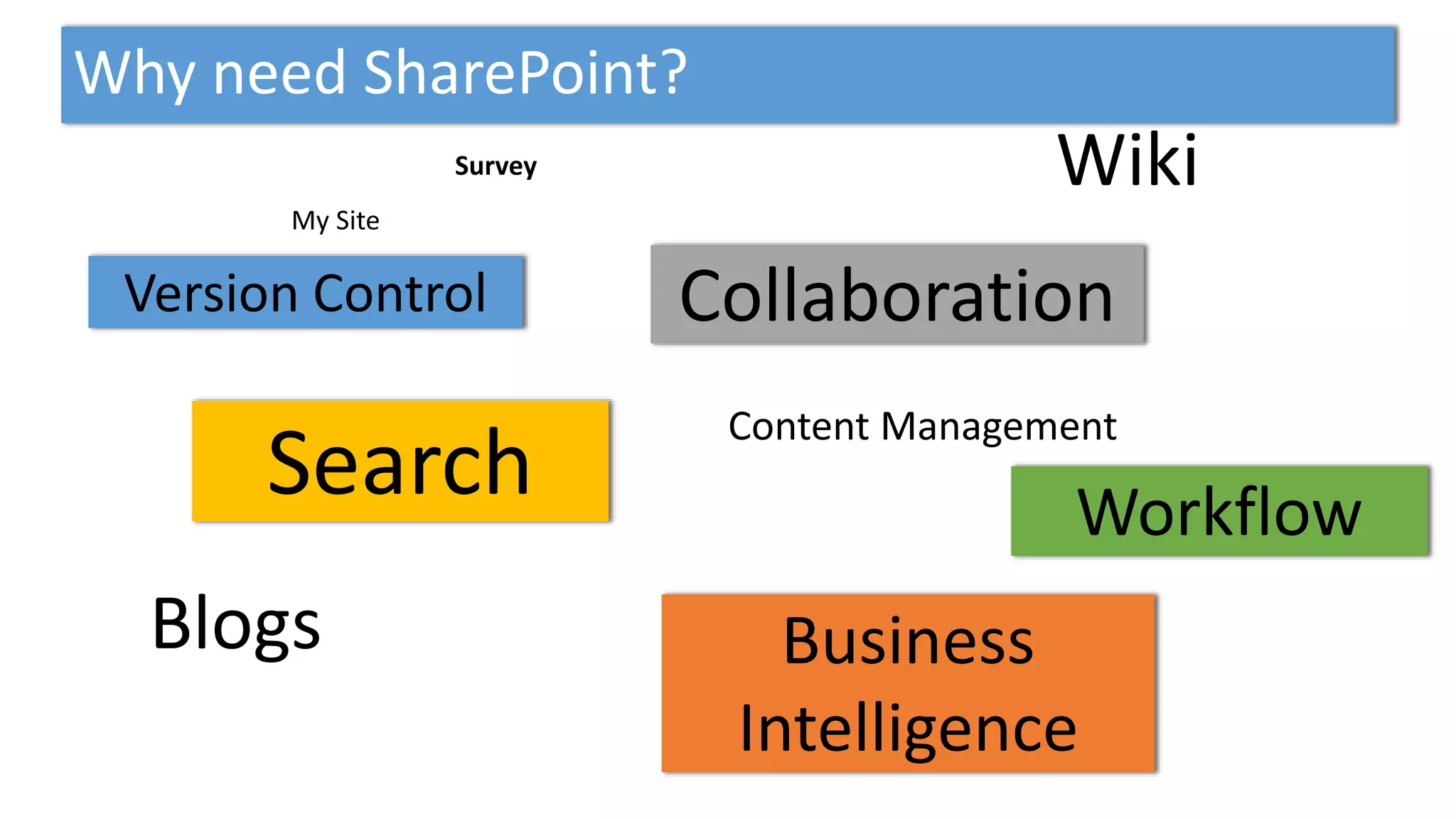 Why need SharePoint?

Survey

Wiki

My Site

Version Control

Collaboration

Search

Content Management

Workflow

Blogs

Business Intelligence